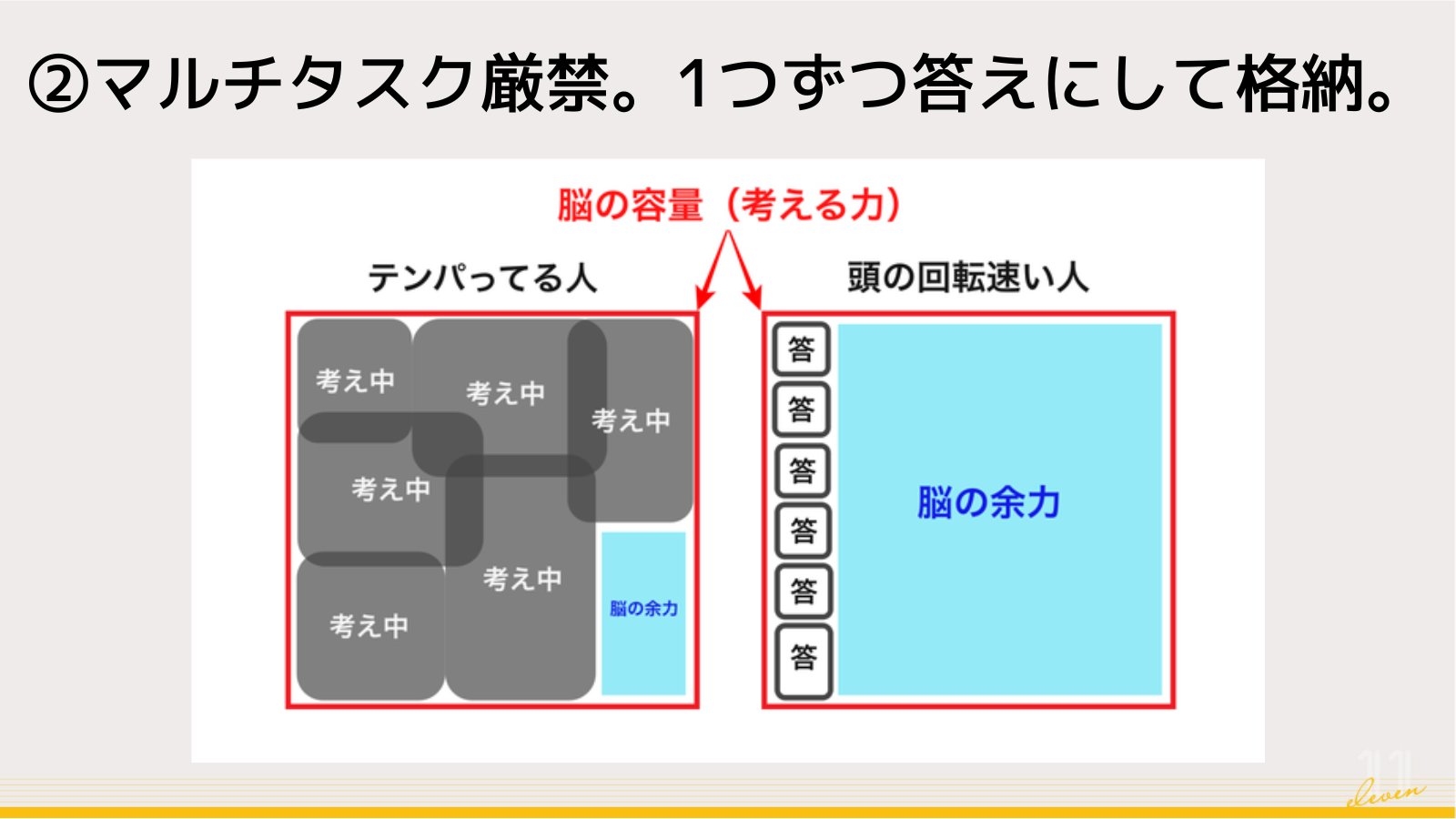 ②マルチタスク厳禁。1つずつ答えにして格納。

脳の容量（考える力）

テンパってる人

考え中
考え中
考え中
考え中
考え中
考え中
脳の余力

頭の回転速い人

答
答
答
答
答
答
脳の余力

11
eleven